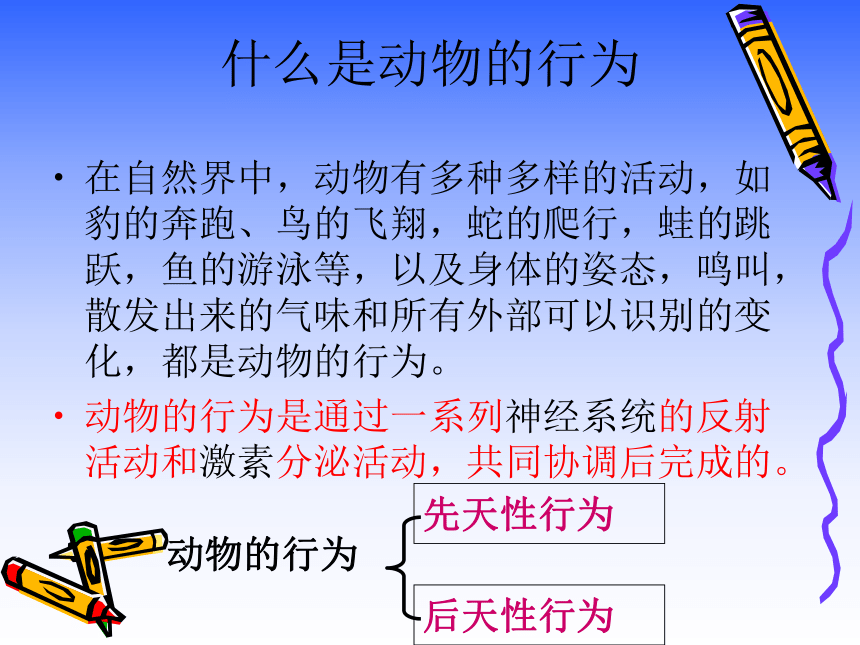 什么是动物的行为

• 在自然界中，动物有多种多样的活动，如豹的奔跑、鸟的飞翔，蛇的爬行，蛙的跳跃，鱼的游泳等，以及身体的姿态，鸣叫，散发出来的气味和所有外部可以识别的变化，都是动物的行为。

• 动物的行为是通过一系列神经系统的反射活动和激素分泌活动，共同协调后完成的。

动物的行为

先天性行为

后天性行为